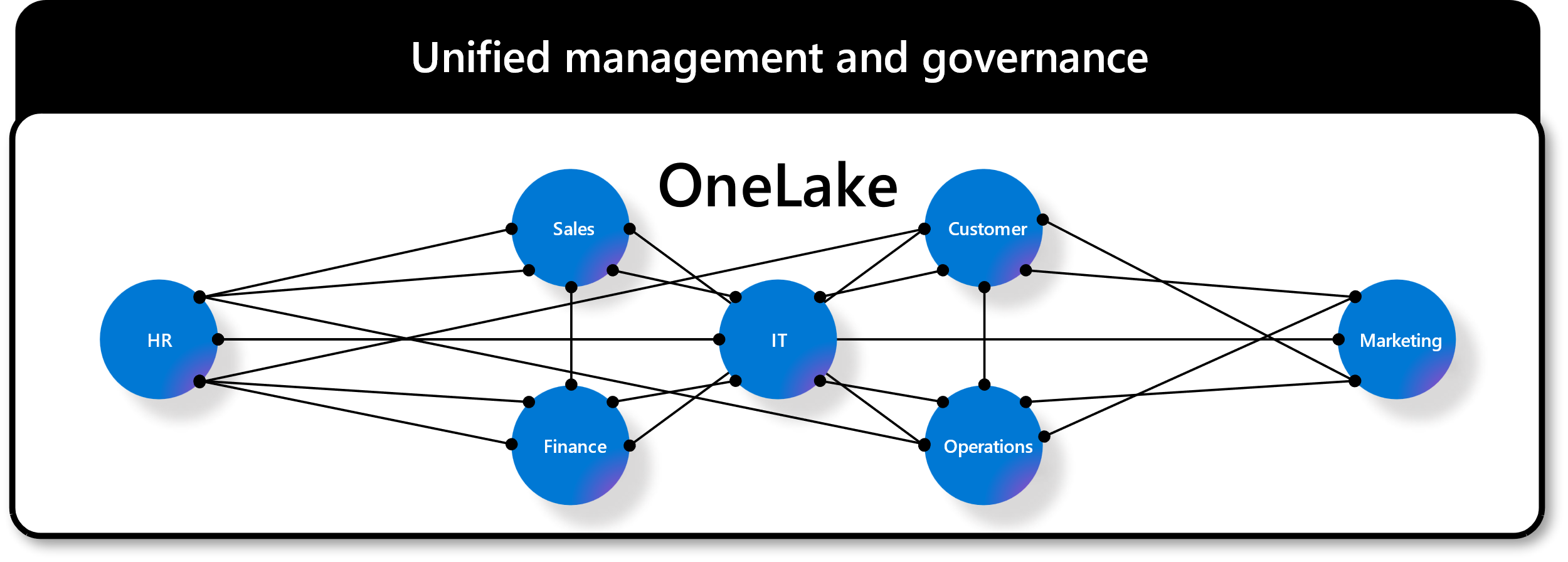 Unified management and governance

OneLake

Sales

Customer

HR

IT

Marketing

Finance

Operations